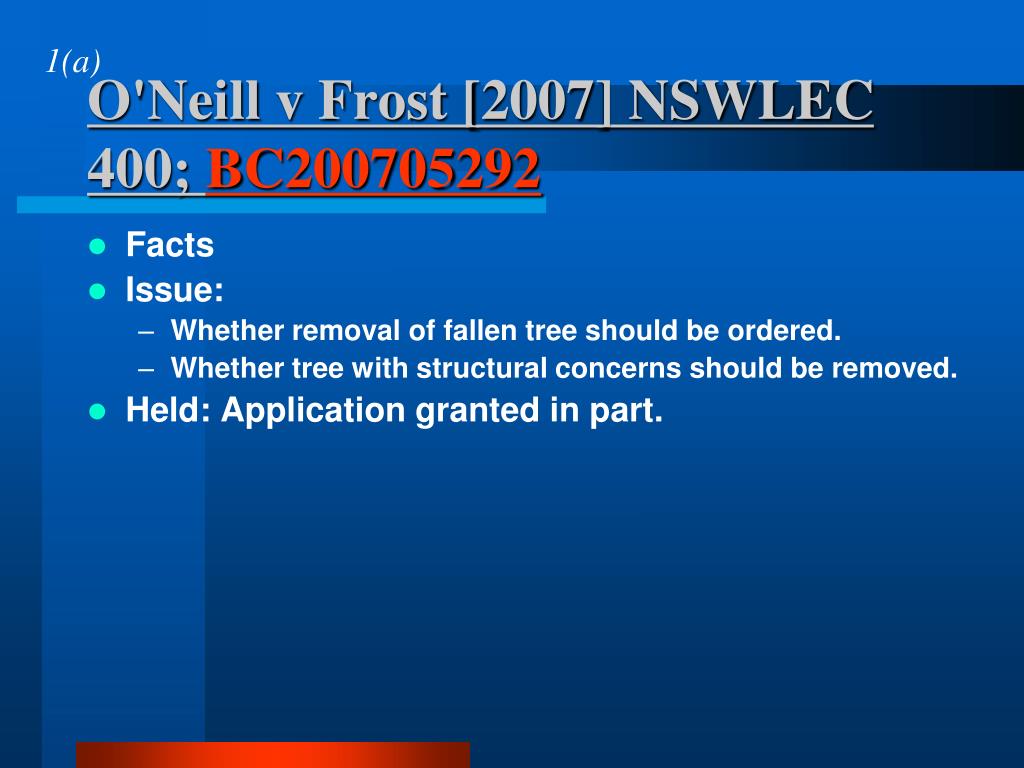 1(a)

O'Neill v Frost [2007] NSWLEC 400; BC200705292

- Facts
- Issue:
  – Whether removal of fallen tree should be ordered.
  – Whether tree with structural concerns should be removed.
- Held: Application granted in part.